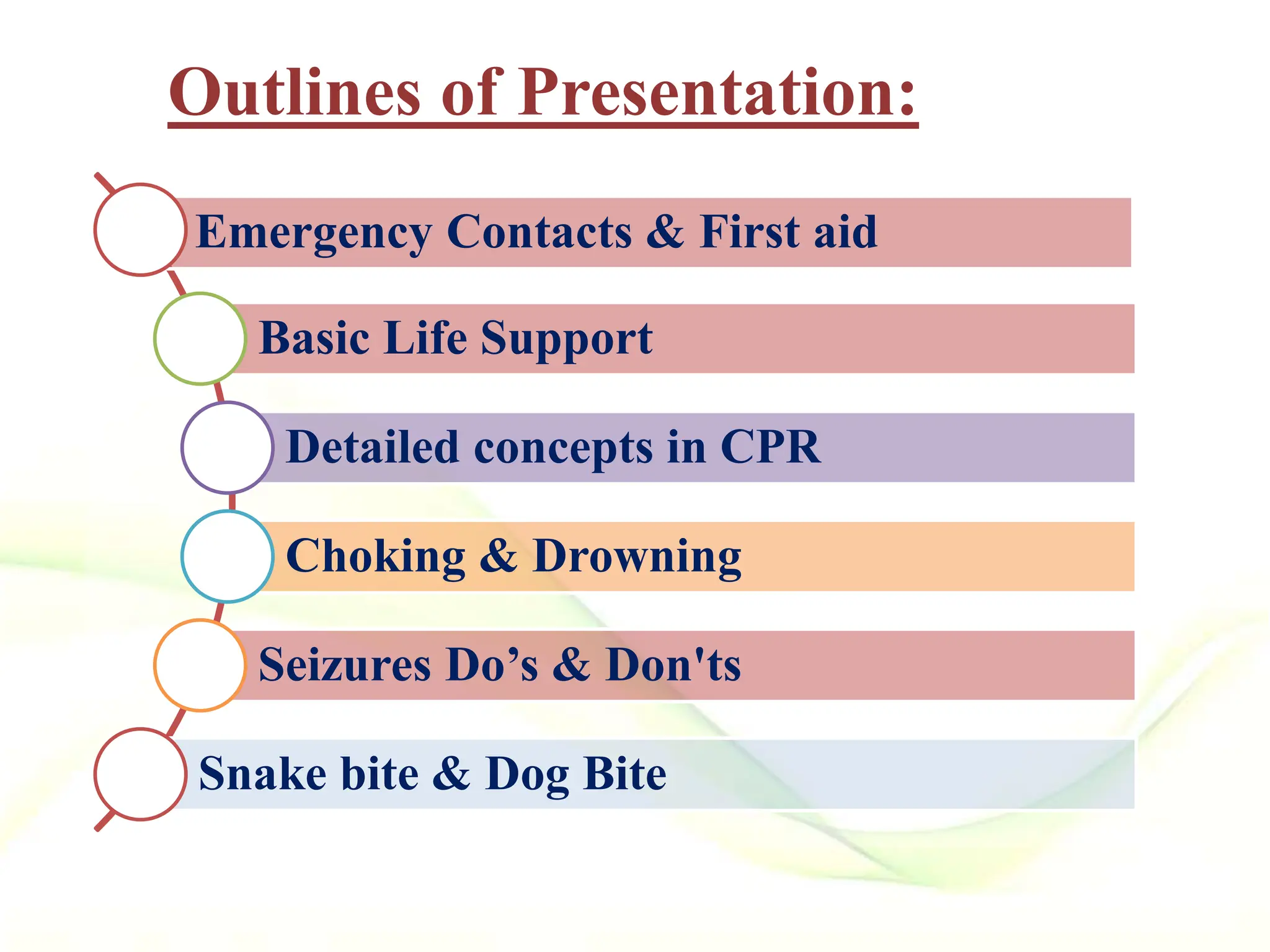 Outlines of Presentation:

Emergency Contacts & First aid

Basic Life Support

Detailed concepts in CPR

Choking & Drowning

Seizures Do’s & Don'ts

Snake bite & Dog Bite